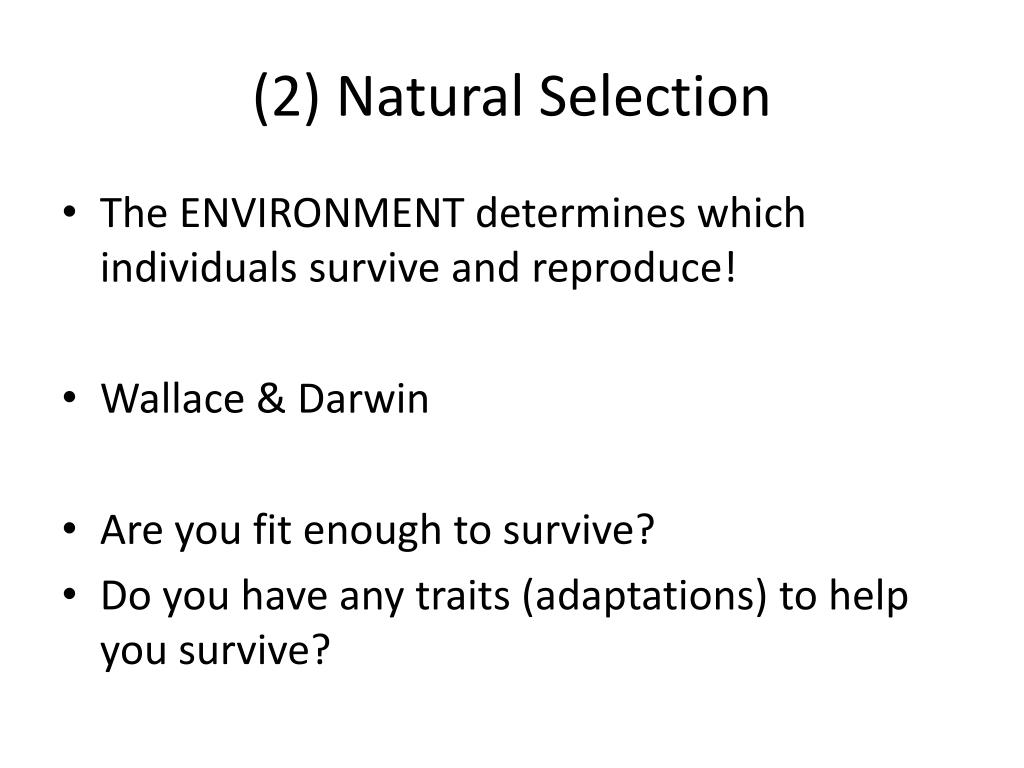 (2) Natural Selection

• The ENVIRONMENT determines which individuals survive and reproduce!

• Wallace & Darwin

• Are you fit enough to survive?
• Do you have any traits (adaptations) to help you survive?